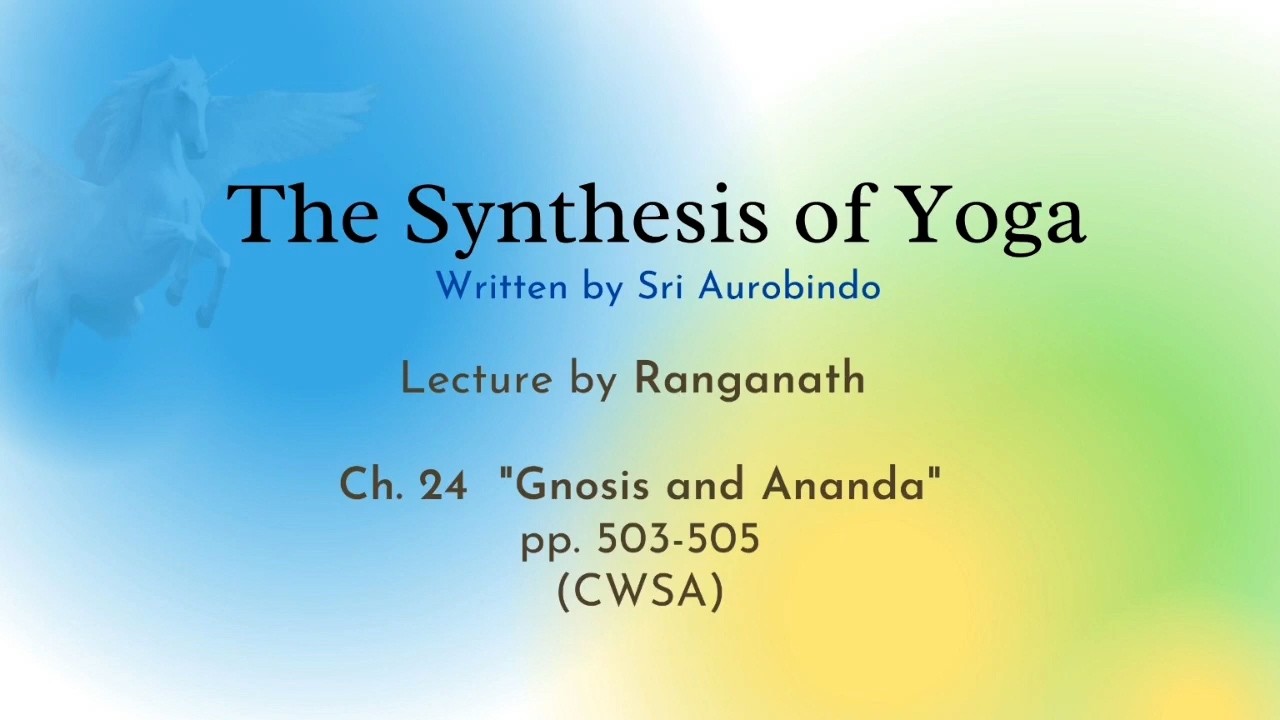 The Synthesis of Yoga
Written by Sri Aurobindo

Lecture by Ranganath

Ch. 24 "Gnosis and Ananda"
pp. 503-505
(CWSA)